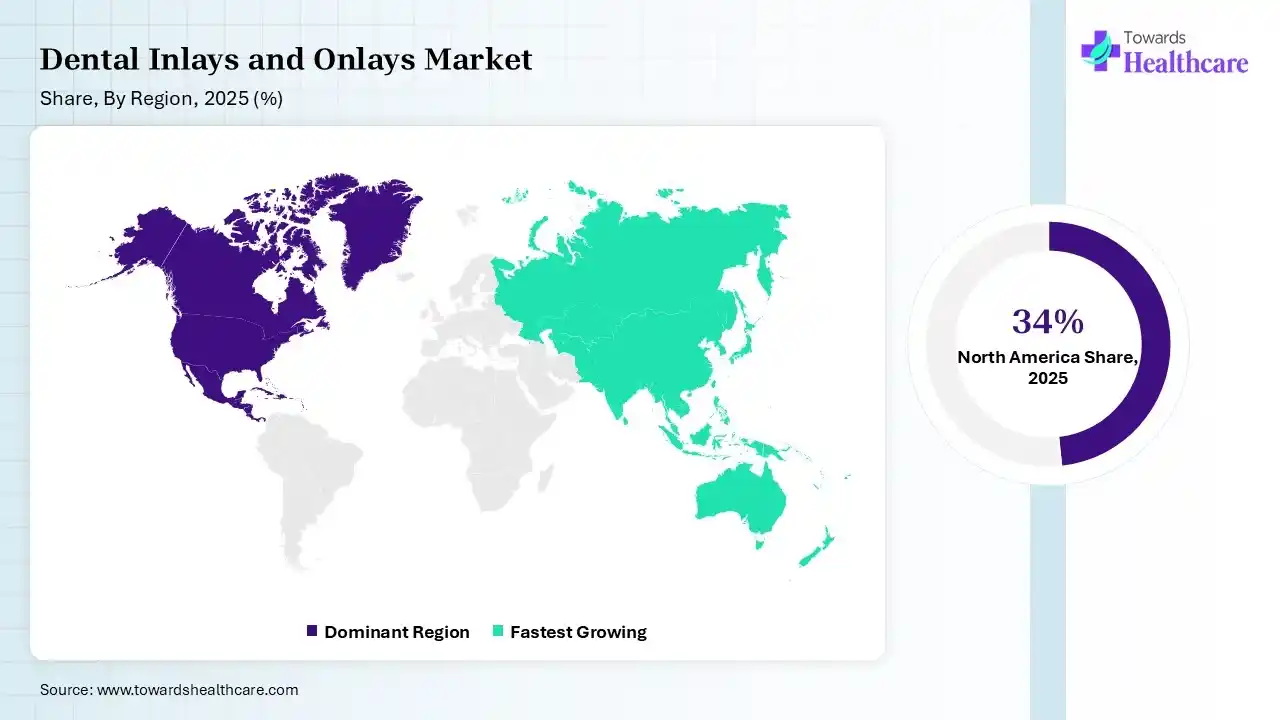 Dental Inlays and Onlays Market
Share, By Region, 2025 (%)

Towards
Healthcare

34%
North America Share, 2025

Dominant Region Fastest Growing

Source: www.towardshealthcare.com